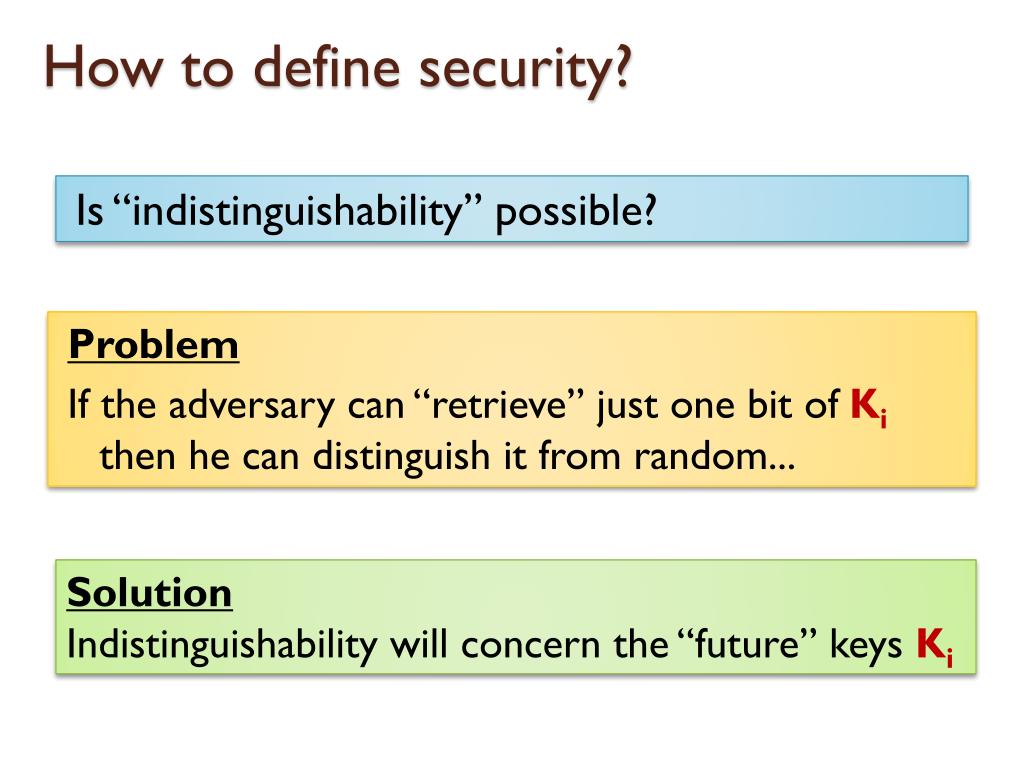 How to define security?

Is “indistinguishability” possible?

Problem

If the adversary can “retrieve” just one bit of $K_i$ then he can distinguish it from random...

Solution

Indistinguishability will concern the “future” keys $K_i$